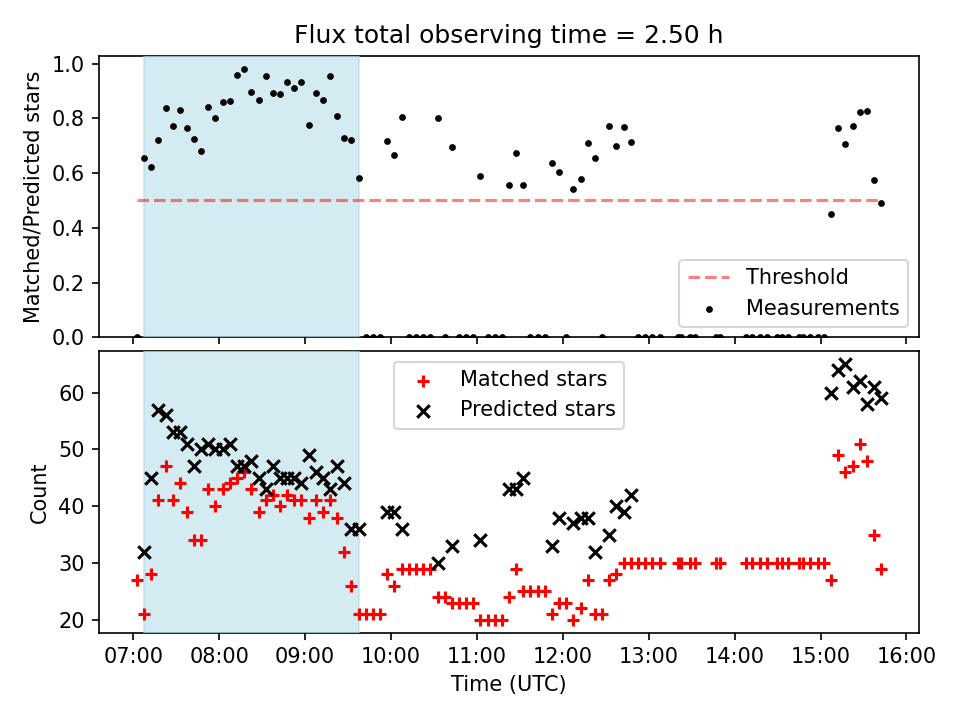 Flux total observing time = 2.50 h

Matched/Predicted stars

1.0
0.8
0.6
0.4
0.2
0.0

Threshold
Measurements

Count

60
50
40
30
20

Matched stars
Predicted stars

07:00 08:00 09:00 10:00 11:00 12:00 13:00 14:00 15:00 16:00

Time (UTC)